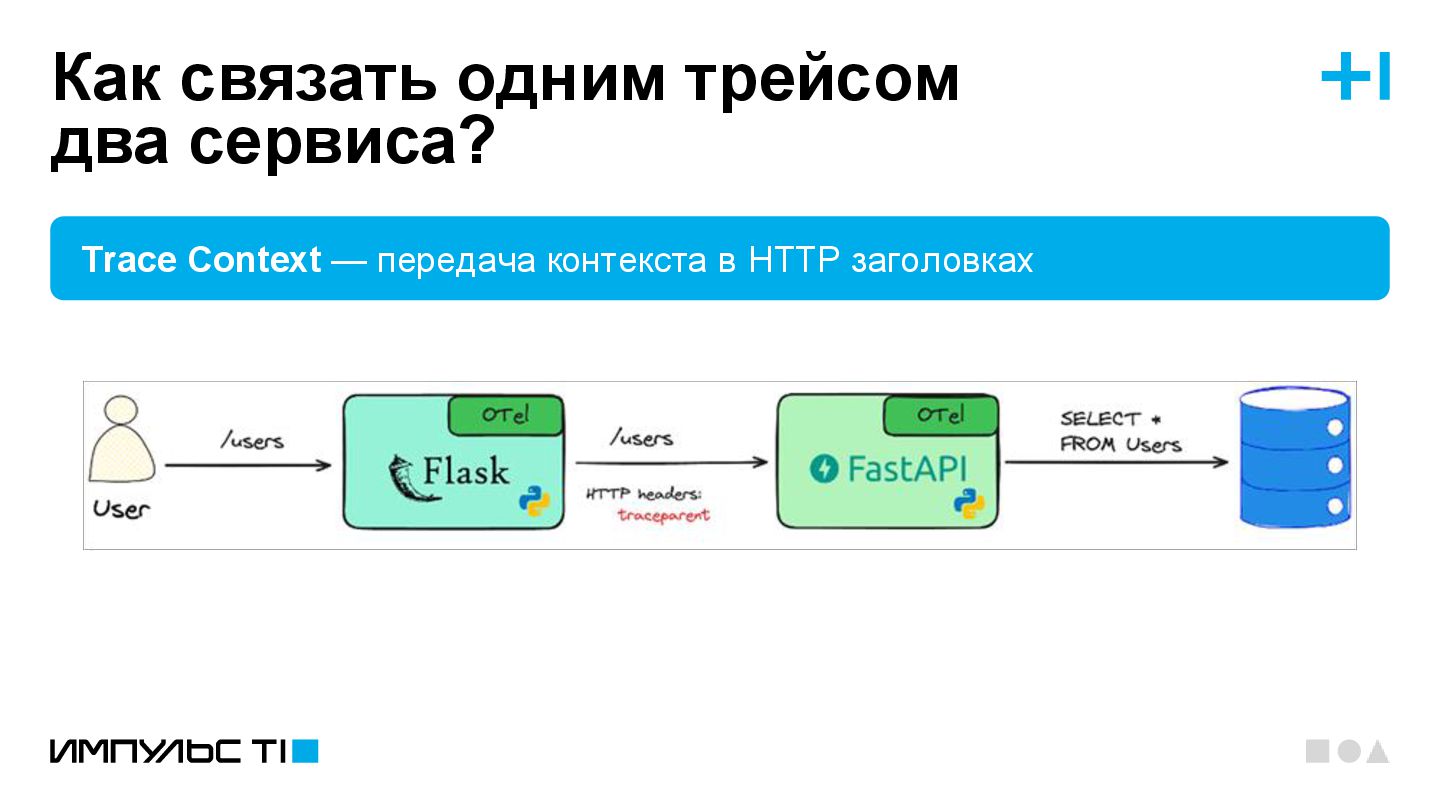 Как связать одним трейсом два сервиса?

+I

Trace Context — передача контекста в HTTP заголовках

User

/users

OTel

Flask

/users

HTTP headers:
traceparent

OTel

FastAPI

SELECT *
FROM Users

ИМПУЛЬС TI